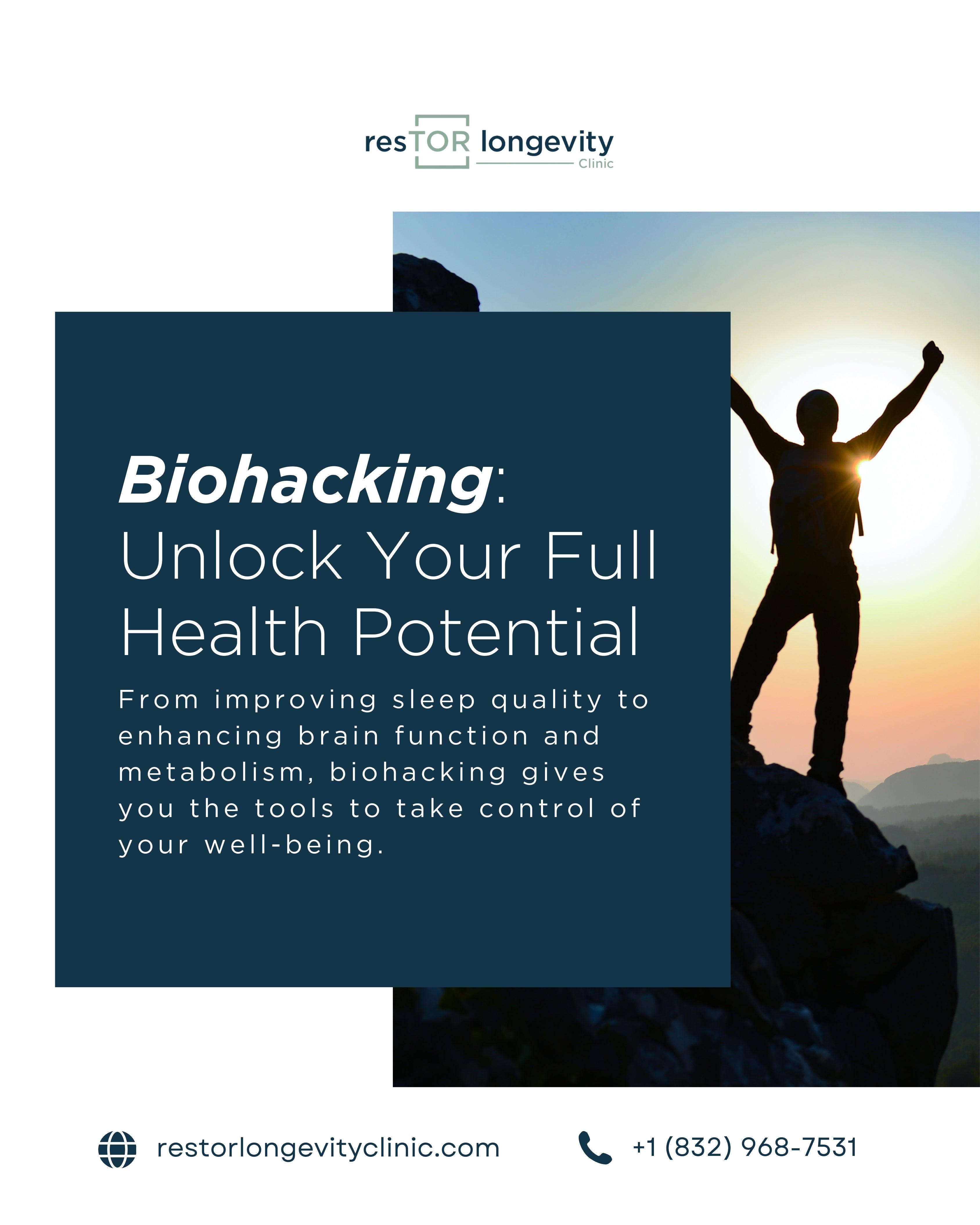 resTOR longevity
Clinic

Biohacking: Unlock Your Full Health Potential

From improving sleep quality to enhancing brain function and metabolism, biohacking gives you the tools to take control of your well-being.

restorlongevityclinic.com

+1 (832) 968-7531